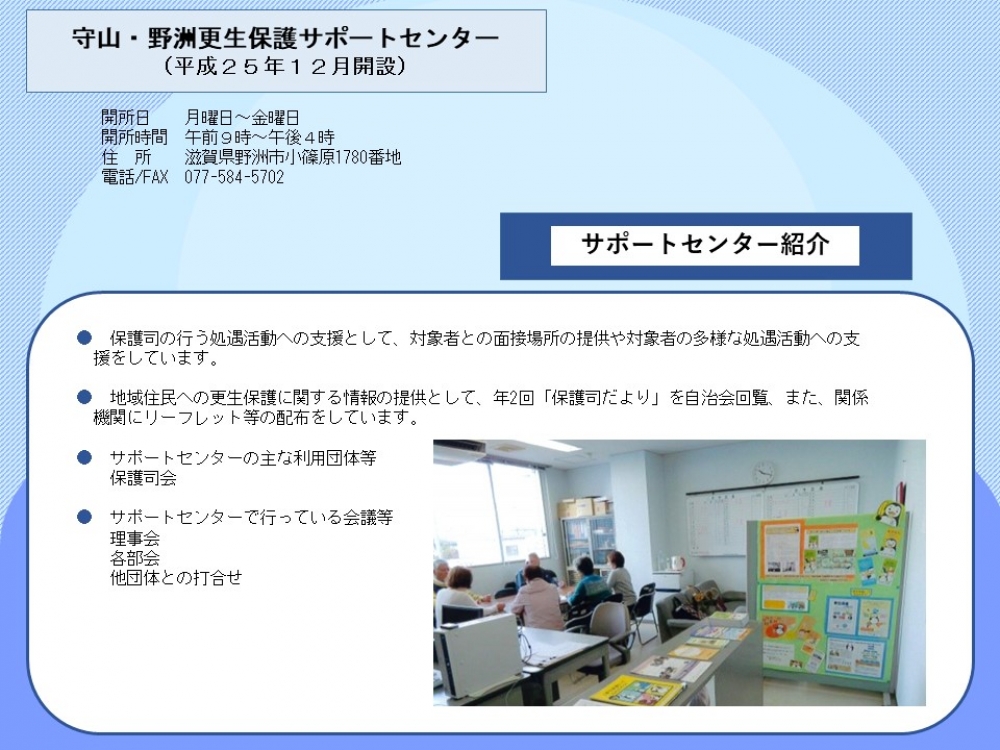 守山・野洲更生保護サポートセンター
（平成２５年１２月開設）

開所日　月曜日～金曜日
開所時間　午前９時～午後４時
住　所　滋賀県野洲市小篠原1780番地
電話/FAX　077-584-5702

サポートセンター紹介

● 保護司の行う処遇活動への支援として、対象者との面接場所の提供や対象者の多様な処遇活動への支援をしています。

● 地域住民への更生保護に関する情報の提供として、年2回「保護司だより」を自治会回覧、また、関係機関にリーフレット等の配布をしています。

● サポートセンターの主な利用団体等
保護司会

● サポートセンターで行っている会議等
理事会
各部会
他団体との打合せ